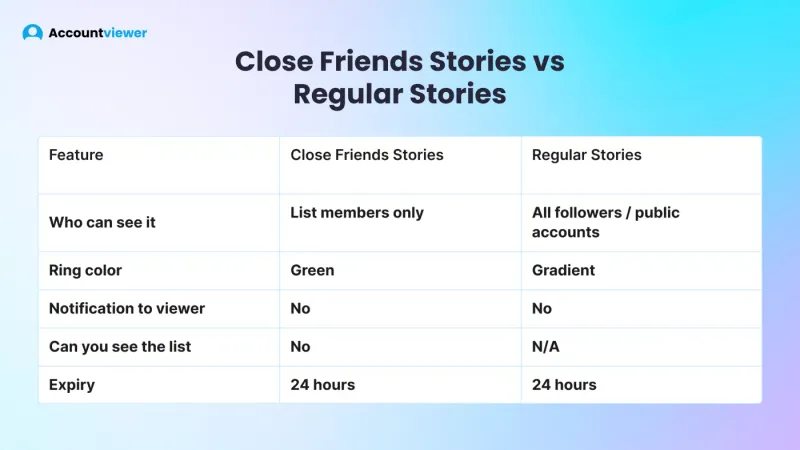 Accountviewer

Close Friends Stories vs Regular Stories

| Feature | Close Friends Stories | Regular Stories |
|---|---|---|
| Who can see it | List members only | All followers / public accounts |
| Ring color | Green | Gradient |
| Notification to viewer | No | No |
| Can you see the list | No | N/A |
| Expiry | 24 hours | 24 hours |